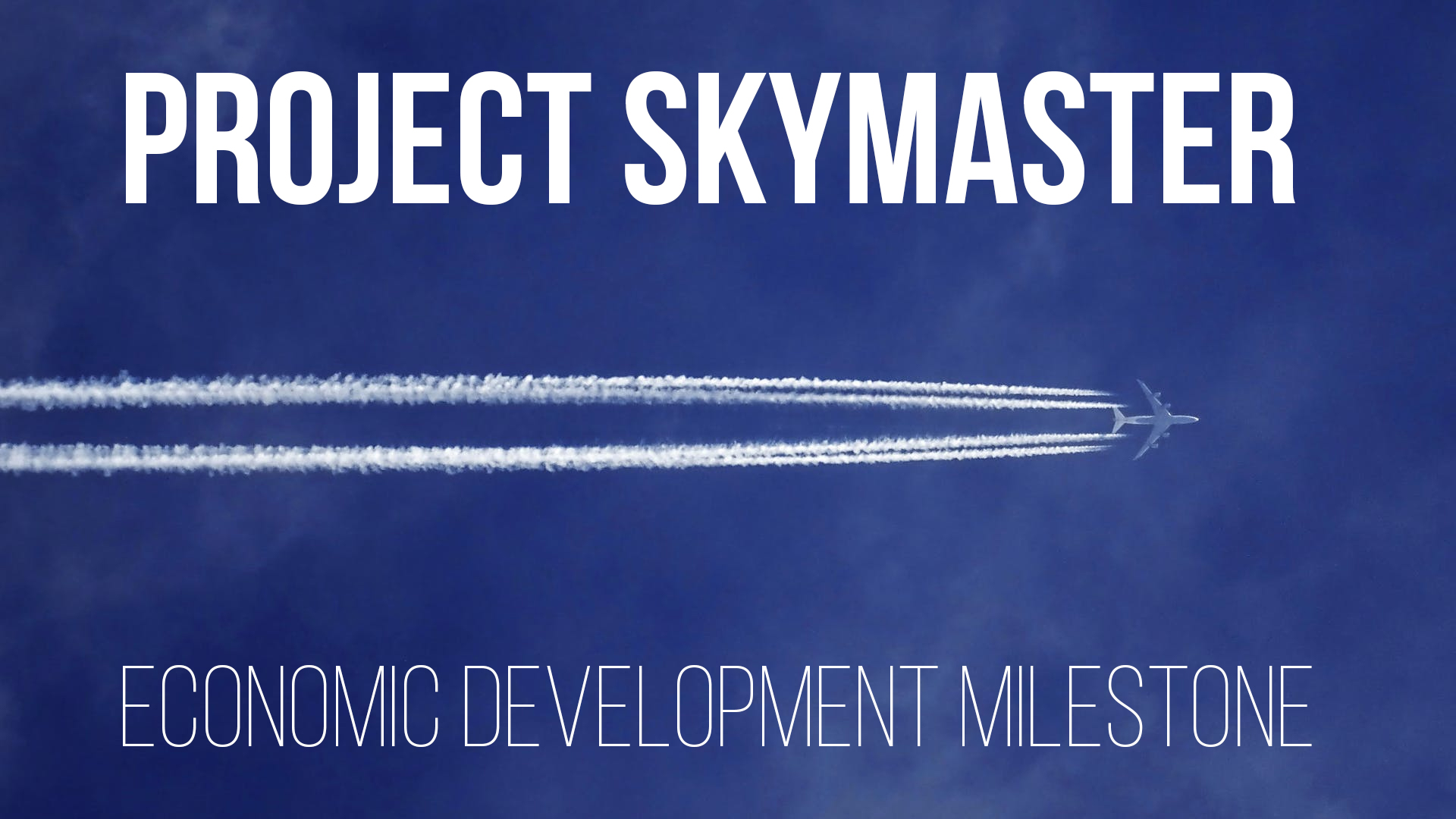 PROJECT SKYMASTER

ECONOMIC DEVELOPMENT MILESTONE